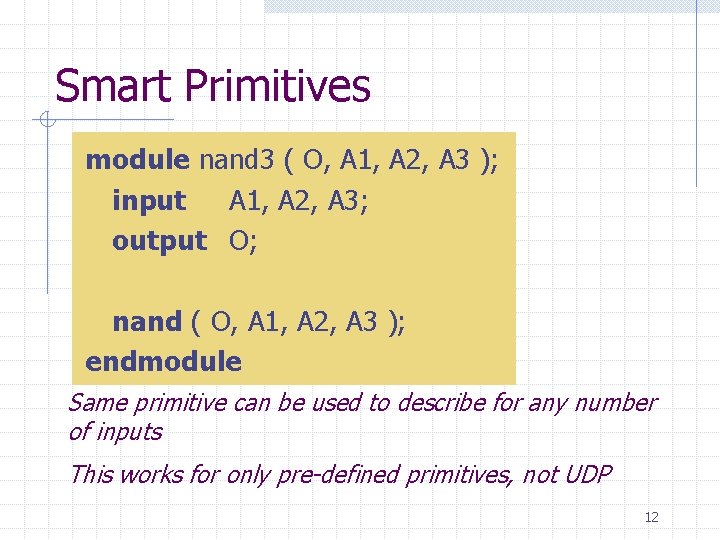 Smart Primitives

module nand3 ( O, A1, A2, A3 );
input A1, A2, A3;
output O;

nand ( O, A1, A2, A3 );
endmodule

Same primitive can be used to describe for any number of inputs

This works for only pre-defined primitives, not UDP

12